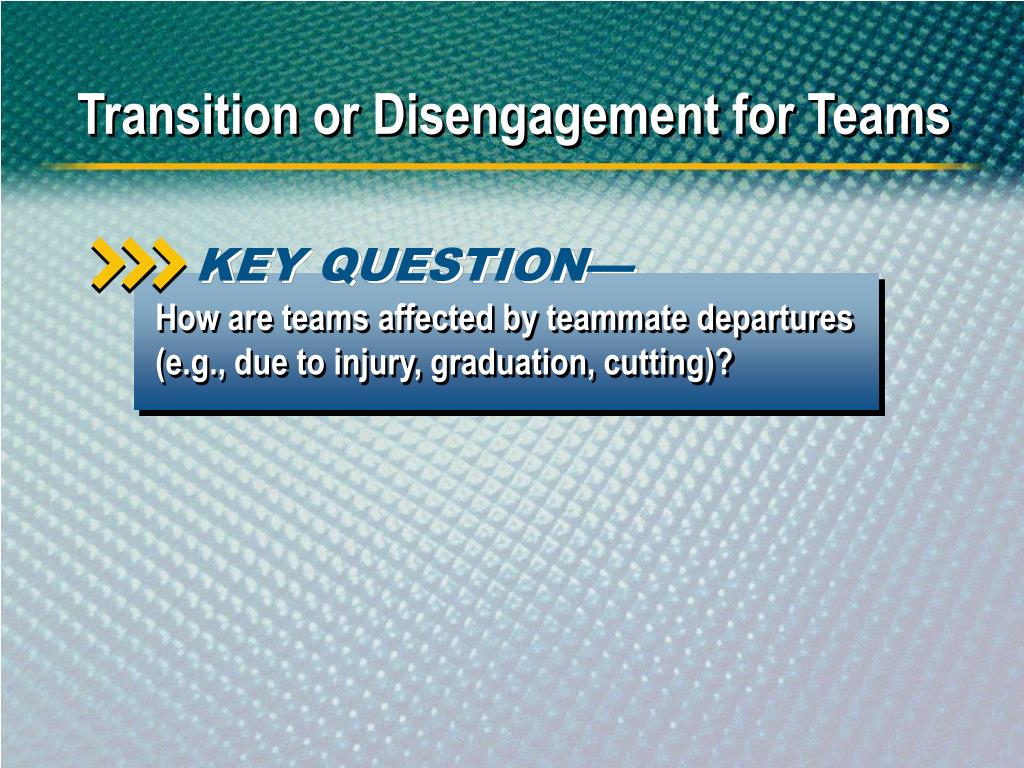 Transition or Disengagement for Teams

KEY QUESTION—

How are teams affected by teammate departures (e.g., due to injury, graduation, cutting)?